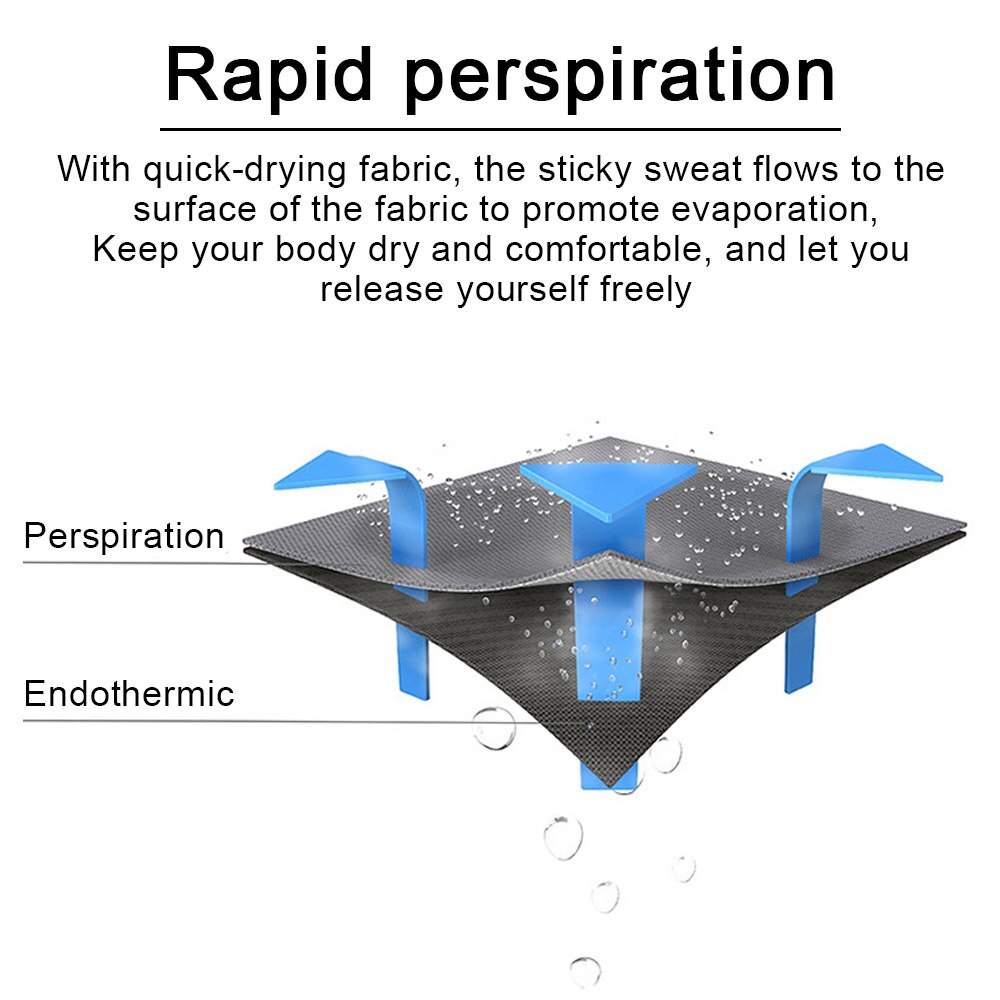 Rapid perspiration

With quick-drying fabric, the sticky sweat flows to the surface of the fabric to promote evaporation, Keep your body dry and comfortable, and let you release yourself freely

Perspiration

Endothermic